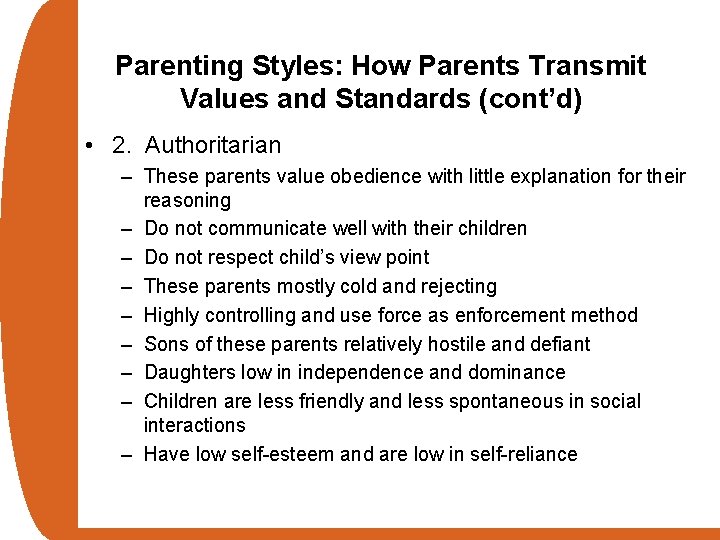 Parenting Styles: How Parents Transmit Values and Standards (cont'd)

• 2. Authoritarian

– These parents value obedience with little explanation for their reasoning

– Do not communicate well with their children

– Do not respect child's view point

– These parents mostly cold and rejecting

– Highly controlling and use force as enforcement method

– Sons of these parents relatively hostile and defiant

– Daughters low in independence and dominance

– Children are less friendly and less spontaneous in social interactions

– Have low self-esteem and are low in self-reliance